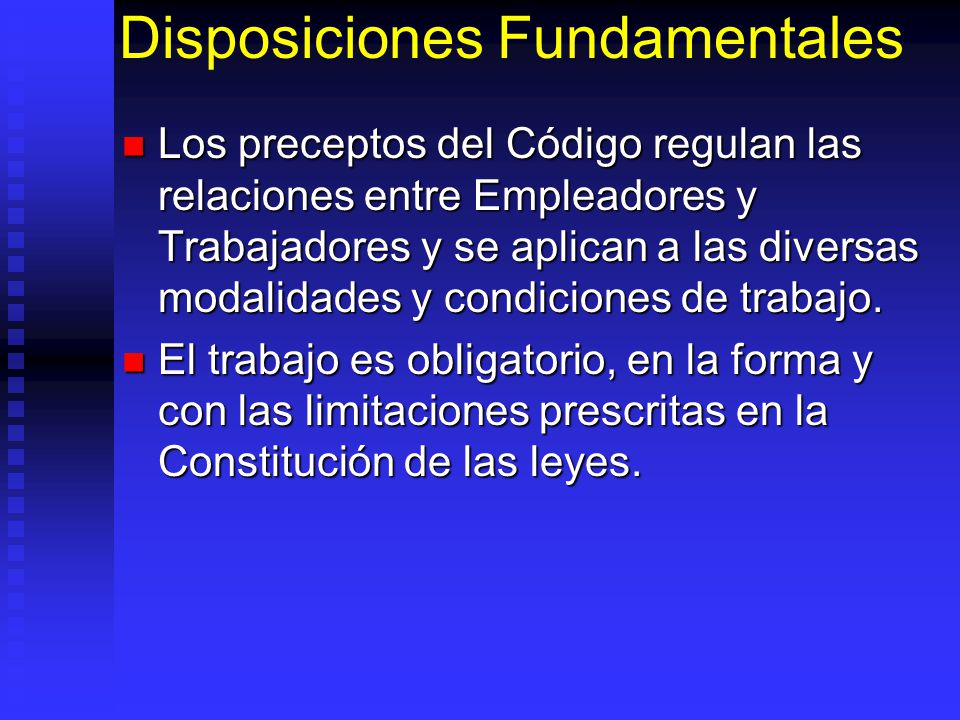 Disposiciones Fundamentales

Los preceptos del Código regulan las relaciones entre Empleadores y Trabajadores y se aplican a las diversas modalidades y condiciones de trabajo.

El trabajo es obligatorio, en la forma y con las limitaciones prescritas en la Constitución de las leyes.